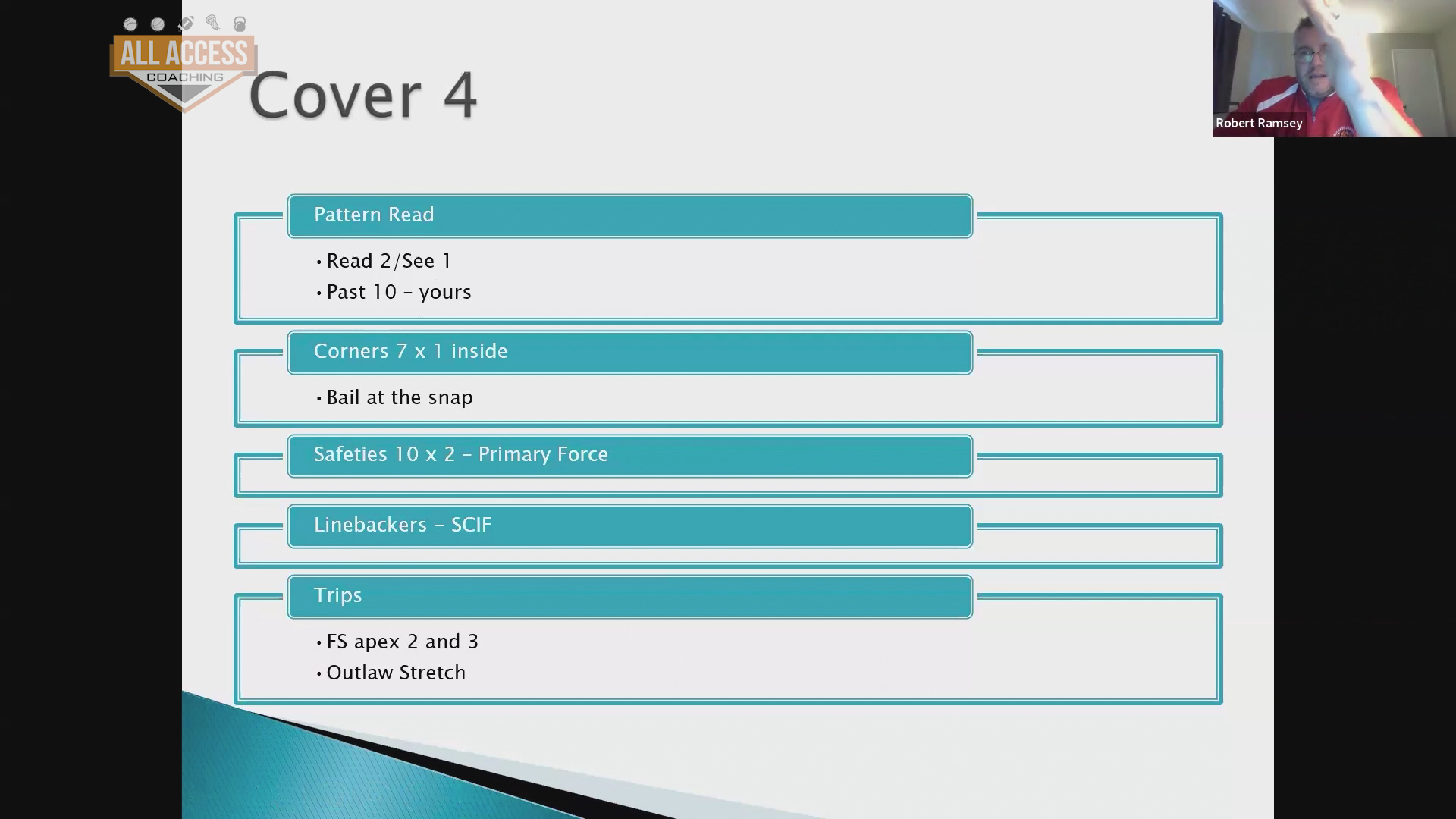 ALL ACCESS
COACHING

Cover 4

Robert Ramsey

Pattern Read

• Read 2/See 1
• Past 10 – yours

Corners 7 x 1 inside

• Bail at the snap

Safeties 10 x 2 – Primary Force

Linebackers – SCIF

Trips

• FS apex 2 and 3
• Outlaw Stretch